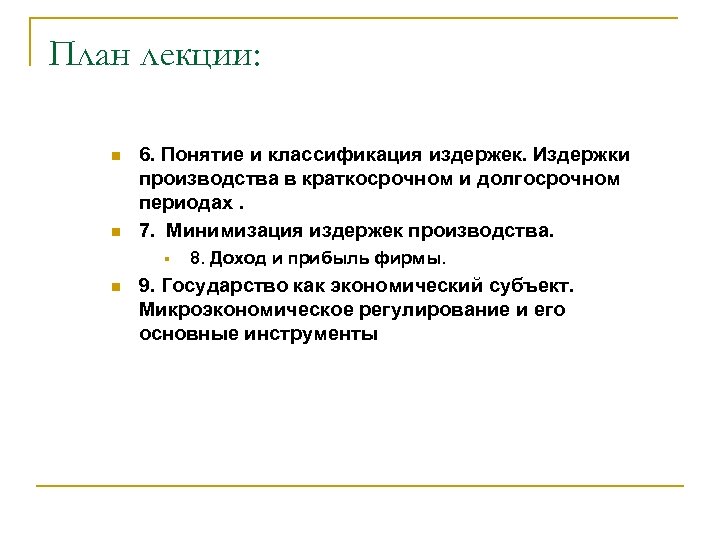 План лекции:

6. Понятие и классификация издержек. Издержки производства в краткосрочном и долгосрочном периодах .

7. Минимизация издержек производства.

8. Доход и прибыль фирмы.

9. Государство как экономический субъект. Микроэкономическое регулирование и его основные инструменты